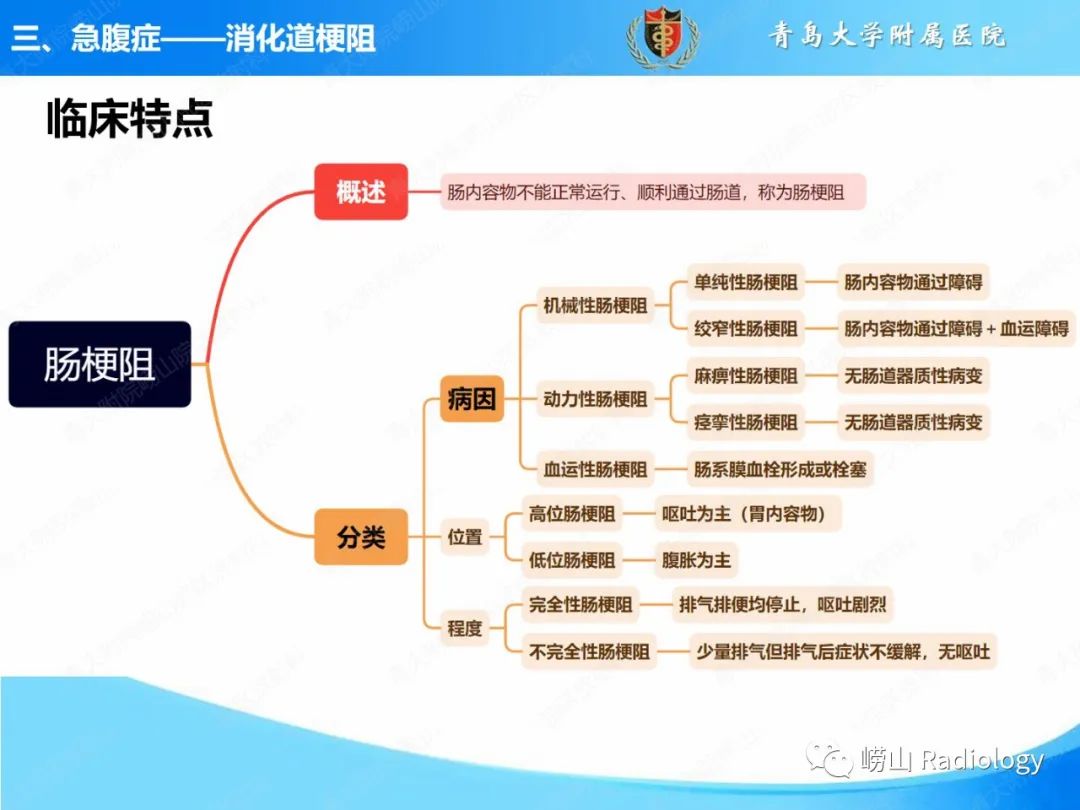 三、急腹症——消化道梗阻

青岛大学附属医院

临床特点

肠梗阻

概述

肠内容物不能正常运行、顺利通过肠道，称为肠梗阻

分类

病因

机械性肠梗阻

单纯性肠梗阻

肠内容物通过障碍

绞窄性肠梗阻

肠内容物通过障碍 + 血运障碍

动力性肠梗阻

麻痹性肠梗阻

无肠道器质性病变

痉挛性肠梗阻

无肠道器质性病变

血运性肠梗阻

肠系膜血栓形成或栓塞

位置

高位肠梗阻

呕吐为主（胃内容物）

低位肠梗阻

腹胀为主

程度

完全性肠梗阻

排气排便均停止，呕吐剧烈

不完全性肠梗阻

少量排气但排气后症状不缓解，无呕吐

崂山 Radiology